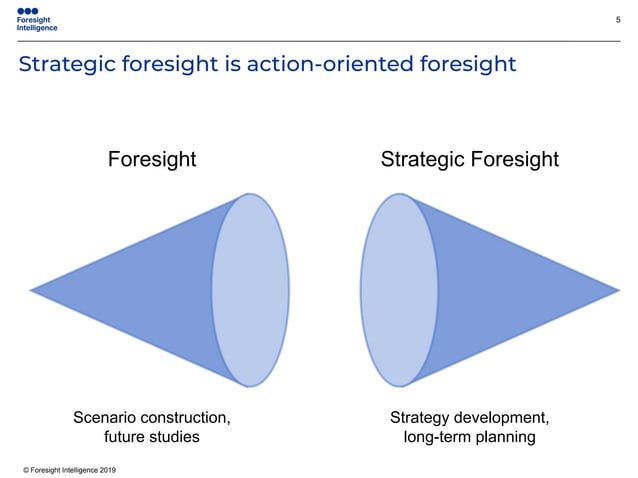 Foresight Intelligence

5

Strategic foresight is action-oriented foresight

Foresight

Strategic Foresight

Scenario construction, future studies

Strategy development, long-term planning

© Foresight Intelligence 2019